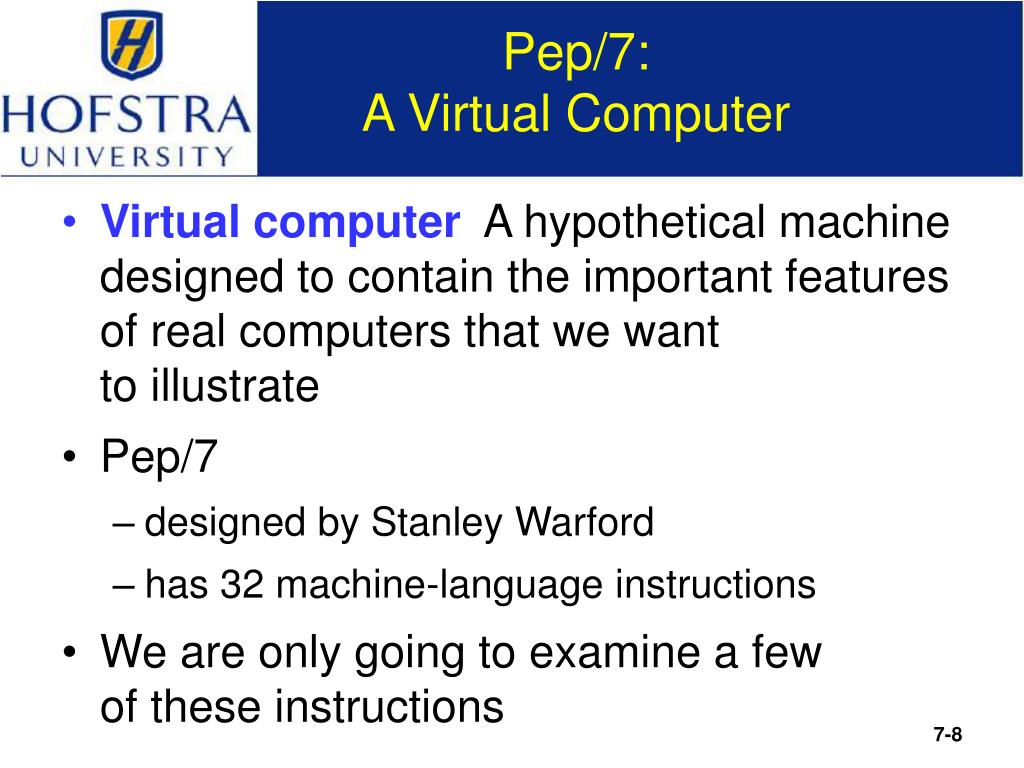 H
HOFSTRA
UNIVERSITY

Pep/7:
A Virtual Computer

• Virtual computer A hypothetical machine designed to contain the important features of real computers that we want to illustrate
• Pep/7
– designed by Stanley Warford
– has 32 machine-language instructions
• We are only going to examine a few of these instructions

7-8